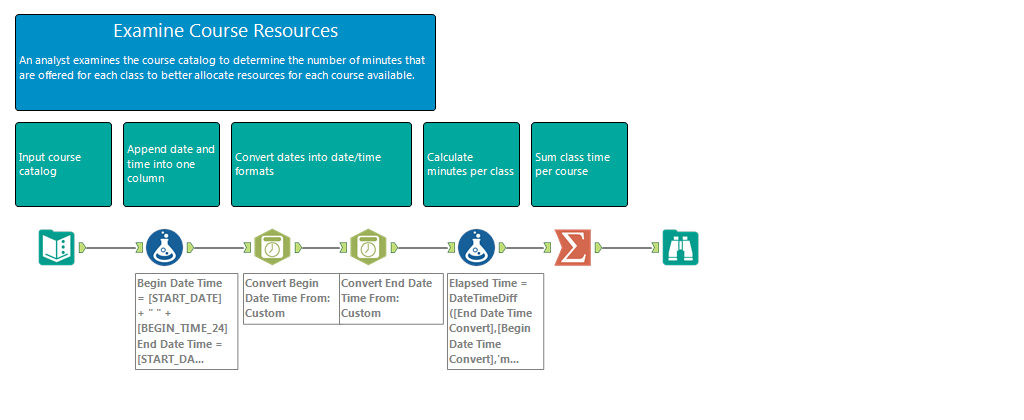 Examine Course Resources

An analyst examines the course catalog to determine the number of minutes that are offered for each class to better allocate resources for each course available.

Input course catalog

Append date and time into one column

Convert dates into date/time formats

Calculate minutes per class

Sum class time per course

Begin Date Time = [START_DATE] + " " + [BEGIN_TIME_24] End Date Time = [START_DA...

Convert Begin Date Time From: Custom

Convert End Date Time From: Custom

Elapsed Time = DateTimeDiff ([End Date Time Convert],[Begin Date Time Convert],'m...